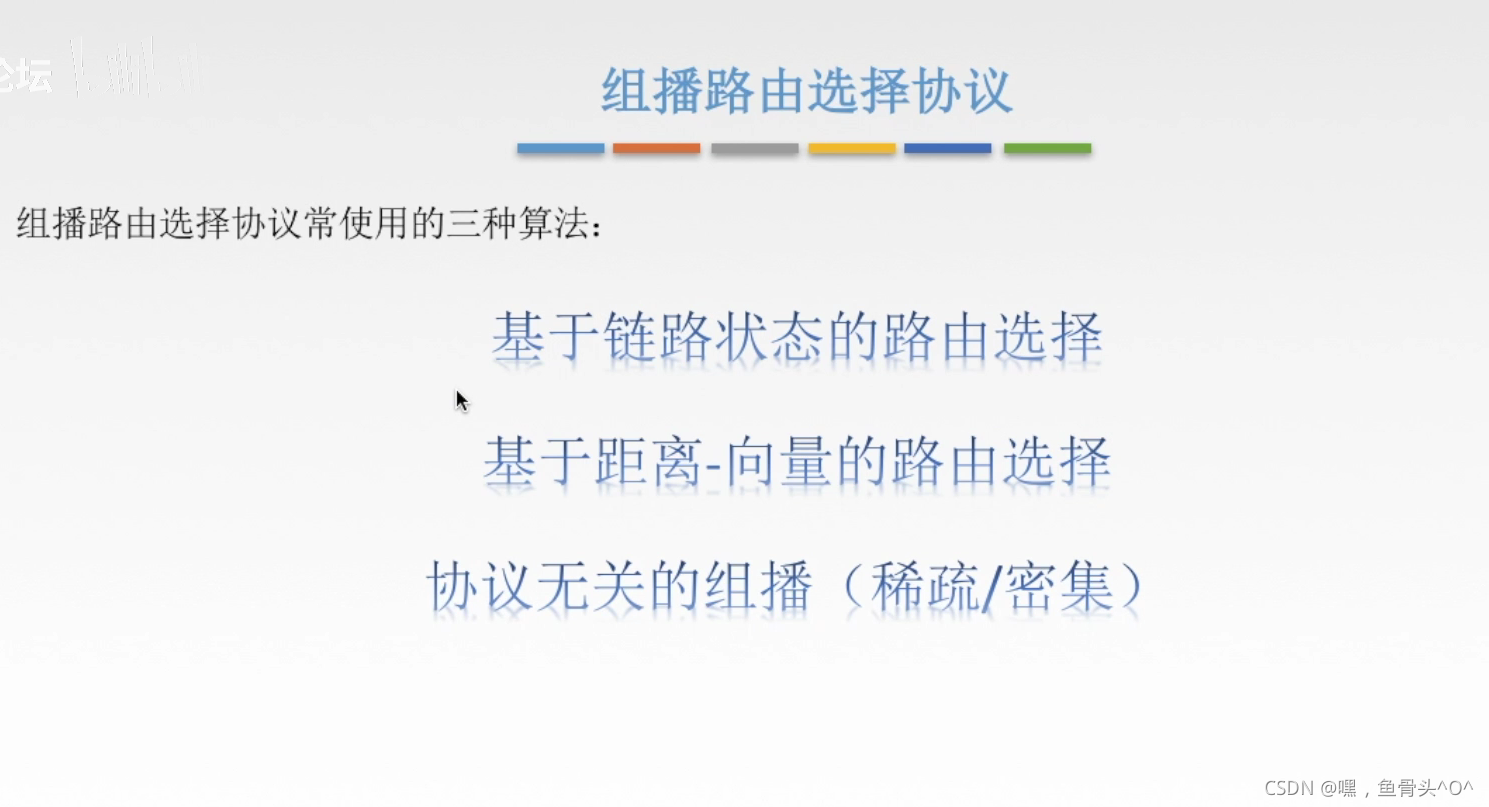 论坛

组播路由选择协议

组播路由选择协议常使用的三种算法：

基于链路状态的路由选择

基于距离-向量的路由选择

协议无关的组播（稀疏/密集）

CSDN @嘿，鱼骨头^O^